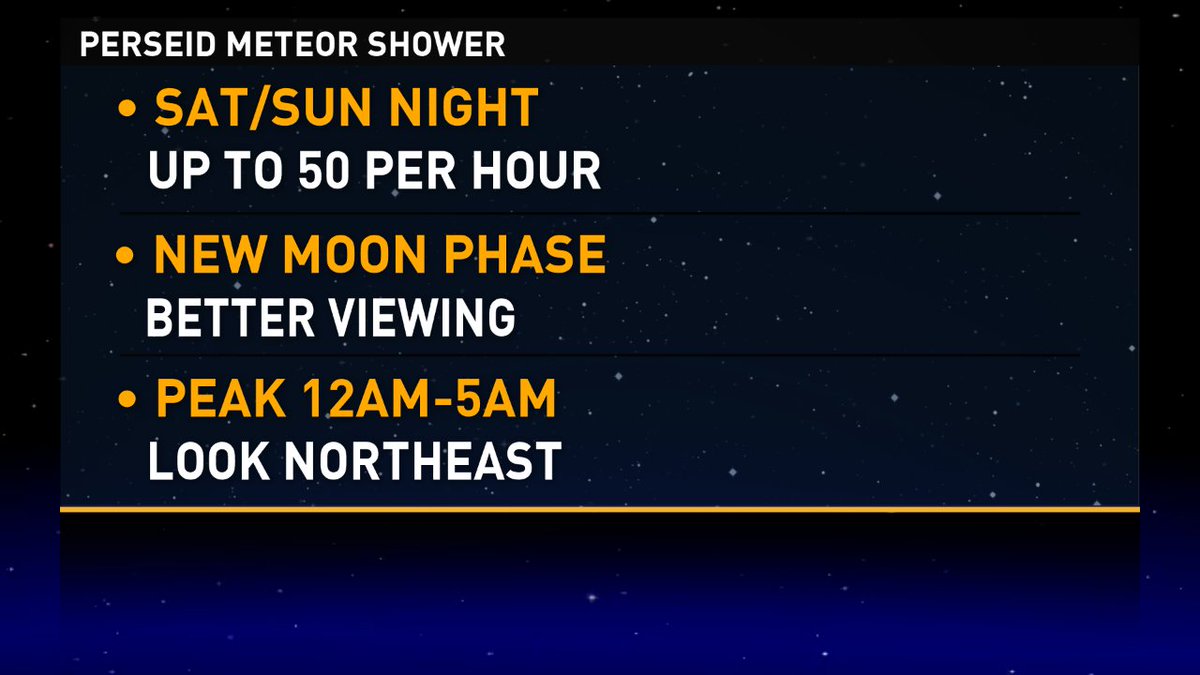 PERSEID METEOR SHOWER

• SAT/SUN NIGHT
UP TO 50 PER HOUR

• NEW MOON PHASE
BETTER VIEWING

• PEAK 12AM-5AM
LOOK NORTHEAST